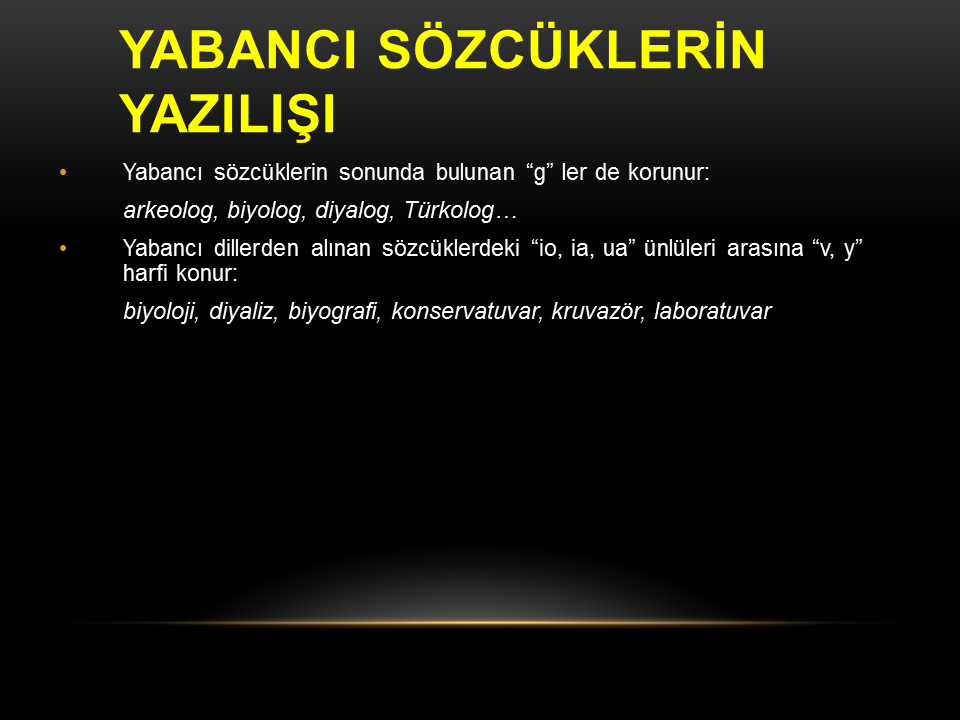 YABANCI SÖZCÜKLERİN YAZILIŞI

• Yabancı sözcüklerin sonunda bulunan “g” ler de korunur:

arkeolog, biyolog, diyalog, Türkolog…

• Yabancı dillerden alınan sözcüklerdeki “io, ia, ua” ünlüleri arasına “v, y” harfi konur:

biyoloji, diyaliz, biyografi, konservatuvar, kruvazör, laboratuvar